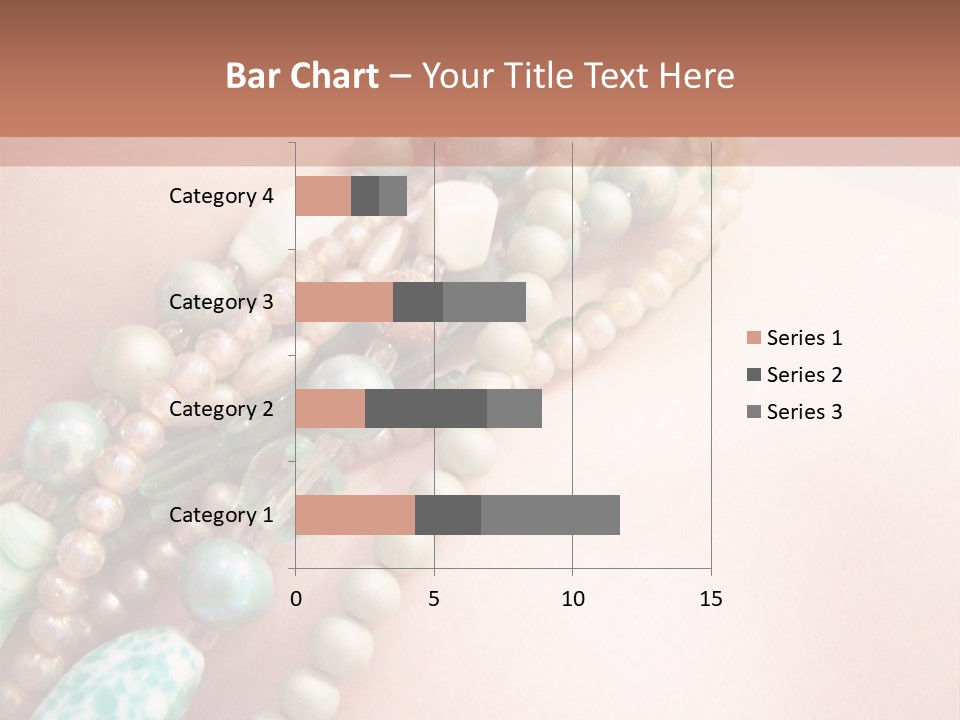 Bar Chart – Your Title Text Here

Category 4
Category 3
Category 2
Category 1

0
5
10
15

Series 1
Series 2
Series 3